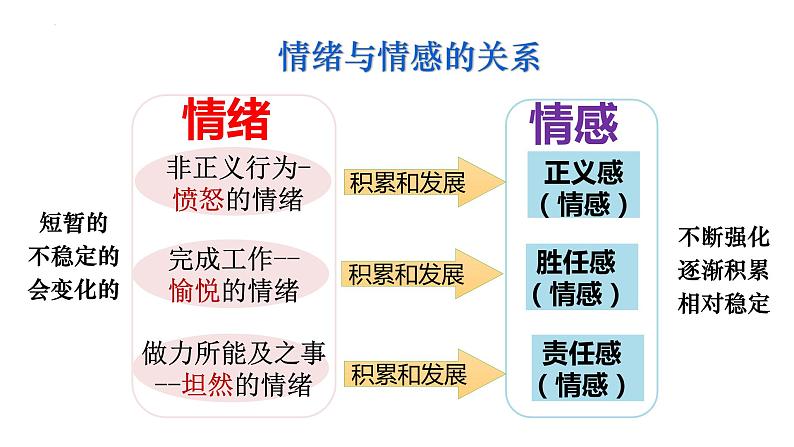 情绪与情感的关系

短暂的
不稳定的
会变化的

情绪

非正义行为-愤怒的情绪

完成工作--愉悦的情绪

做力所能及之事--坦然的情绪

积累和发展

积累和发展

积累和发展

情感

正义感（情感）

胜任感（情感）

责任感（情感）

不断强化
逐渐积累
相对稳定